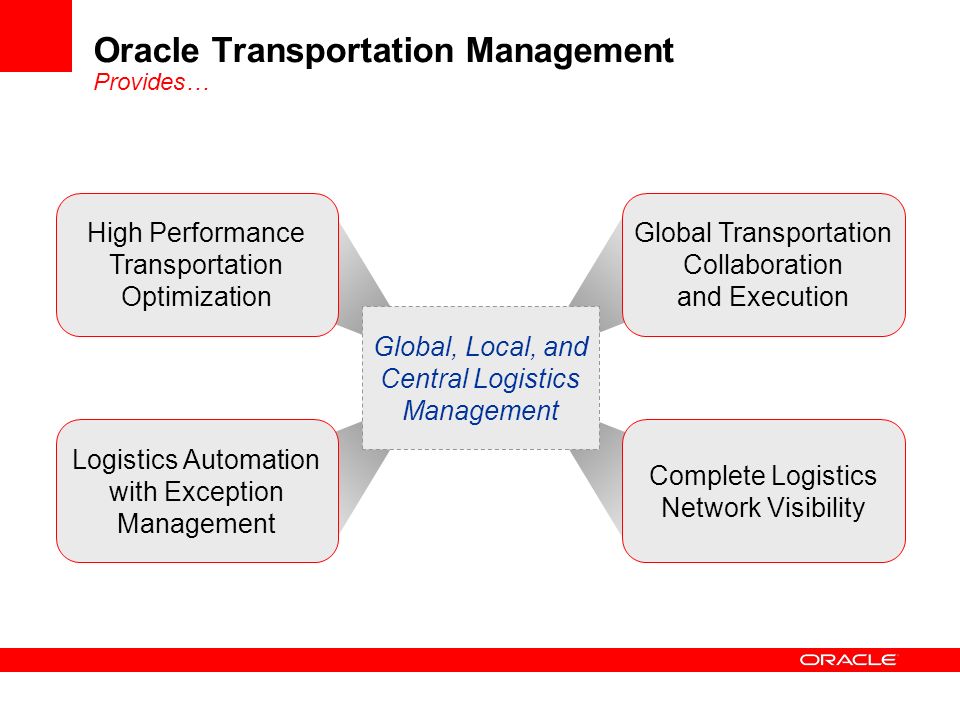 Oracle Transportation Management
Provides…

High Performance Transportation Optimization

Global Transportation Collaboration and Execution

Global, Local, and Central Logistics Management

Logistics Automation with Exception Management

Complete Logistics Network Visibility

ORACLE